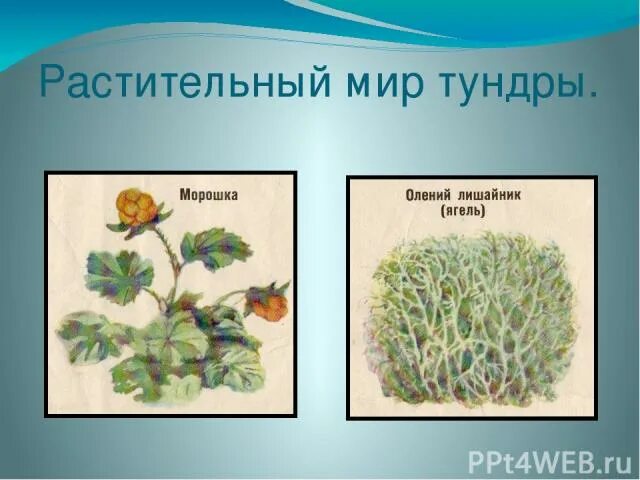 Растительный мир тундры.

Морошка

Олений лишайник (ягель)

PPt4WEB.ru